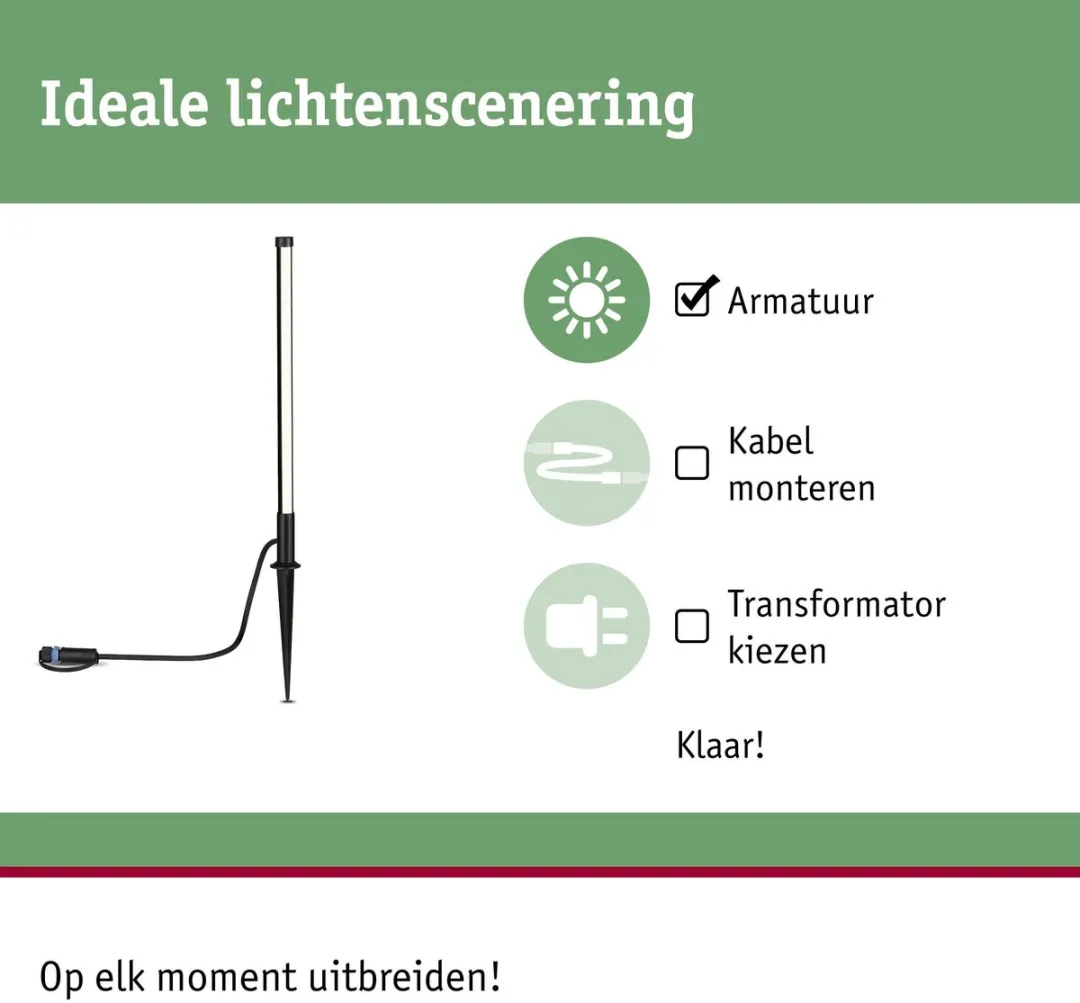 Ideale lichtenscenering

Armatuur

Kabel monteren

Transformator kiezen

Klaar!

Op elk moment uitbreiden!